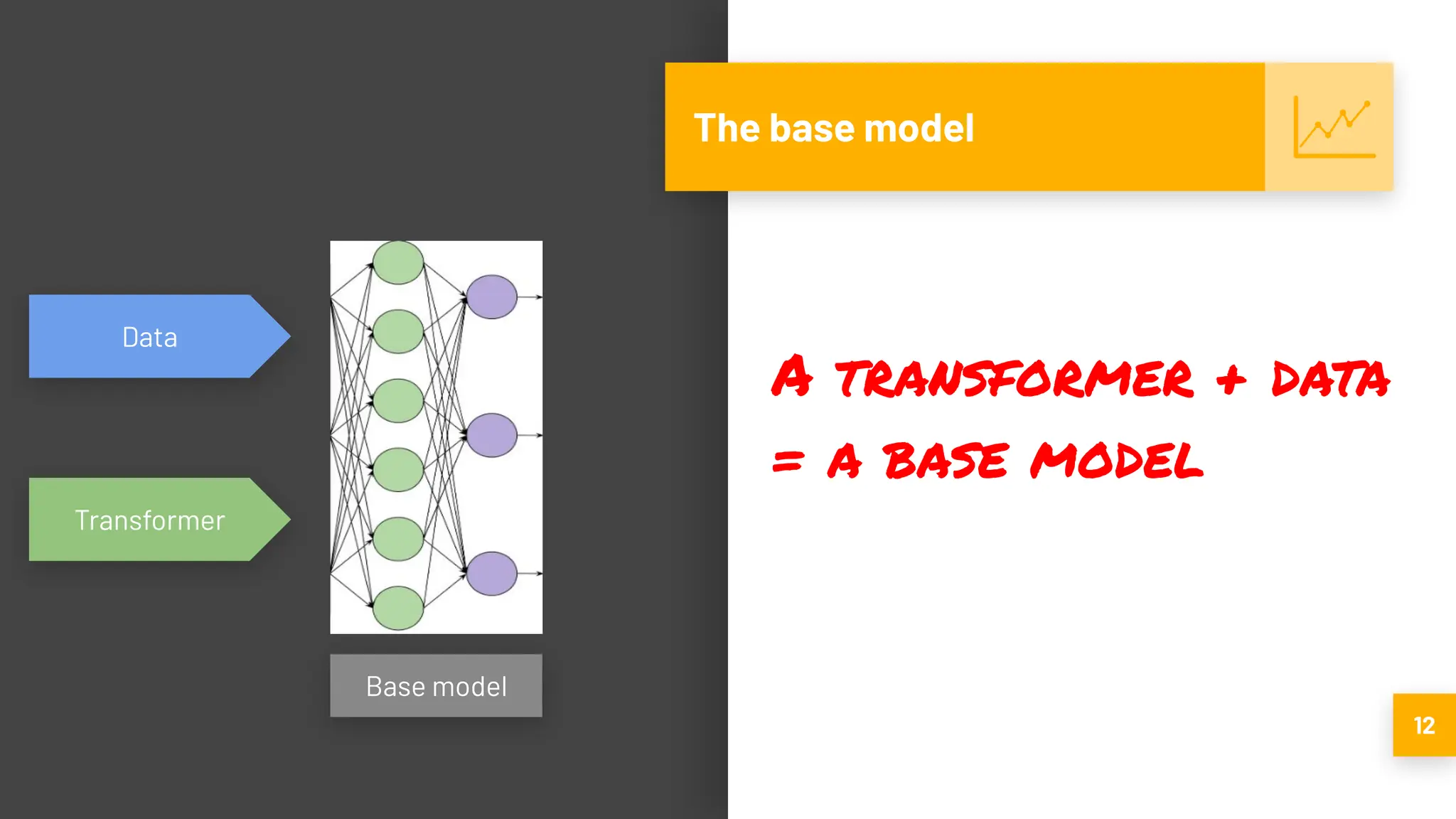 The base model

Data

Transformer

Base model

A TRANSFORMER + DATA
= A BASE MODEL

12